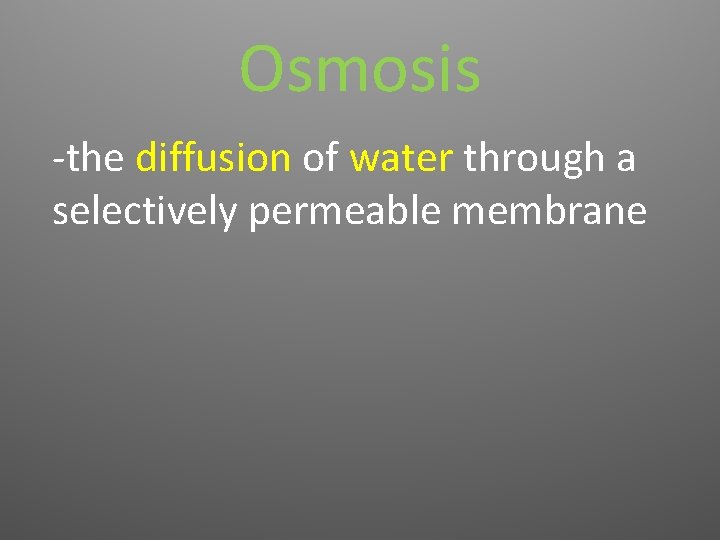 Osmosis

-the diffusion of water through a selectively permeable membrane